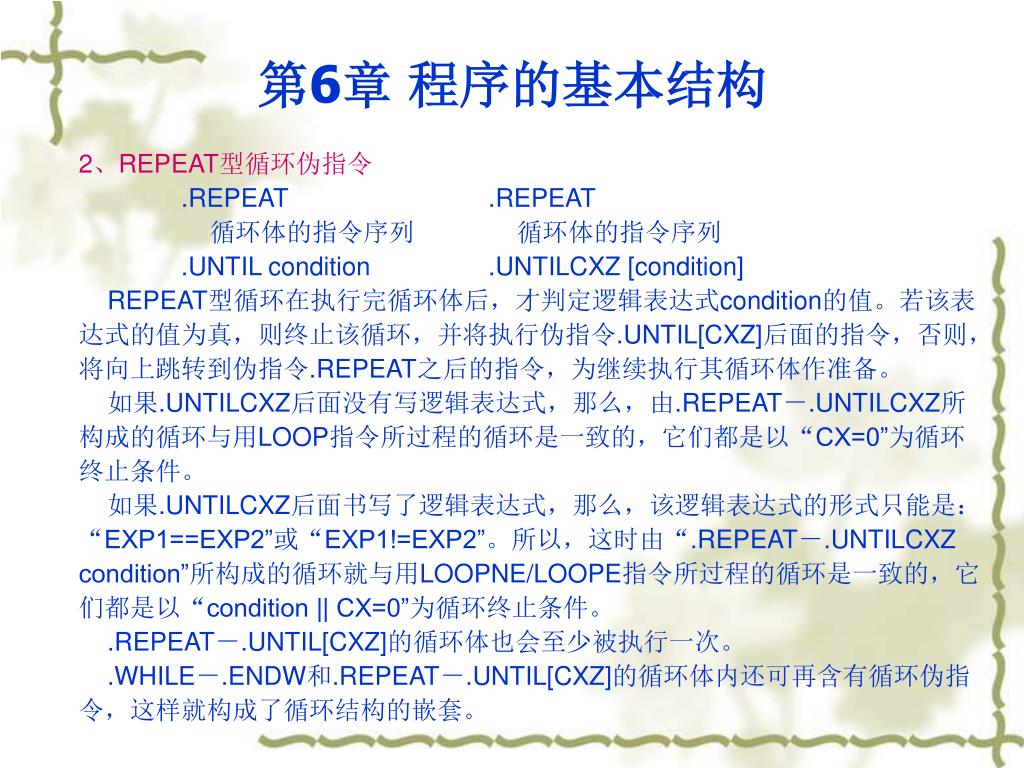 第6章 程序的基本结构

2、REPEAT型循环伪指令

.REPEAT
循环体的指令序列
.UNTIL condition

.REPEAT
循环体的指令序列
.UNTILCXZ [condition]

REPEAT型循环在执行完循环体后，才判定逻辑表达式condition的值。若该表达式的值为真，则终止该循环，并将执行伪指令.UNTIL[CXZ]后面的指令，否则，将向上跳转到伪指令.REPEAT之后的指令，为继续执行其循环体作准备。

如果.UNTILCXZ后面没有写逻辑表达式，那么，由.REPEAT－.UNTILCXZ所构成的循环与用LOOP指令所过程的循环是一致的，它们都是以“CX=0”为循环终止条件。

如果.UNTILCXZ后面书写了逻辑表达式，那么，该逻辑表达式的形式只能是：“EXP1==EXP2”或“EXP1!=EXP2”。所以，这时由“.REPEAT－.UNTILCXZ condition”所构成的循环就与用LOOPNE/LOOPE指令所过程的循环是一致的，它们都是以“condition || CX=0”为循环终止条件。

.REPEAT－.UNTIL[CXZ]的循环体也会至少被执行一次。

.WHILE－.ENDW和.REPEAT－.UNTIL[CXZ]的循环体内还可再含有循环伪指令，这样就构成了循环结构的嵌套。